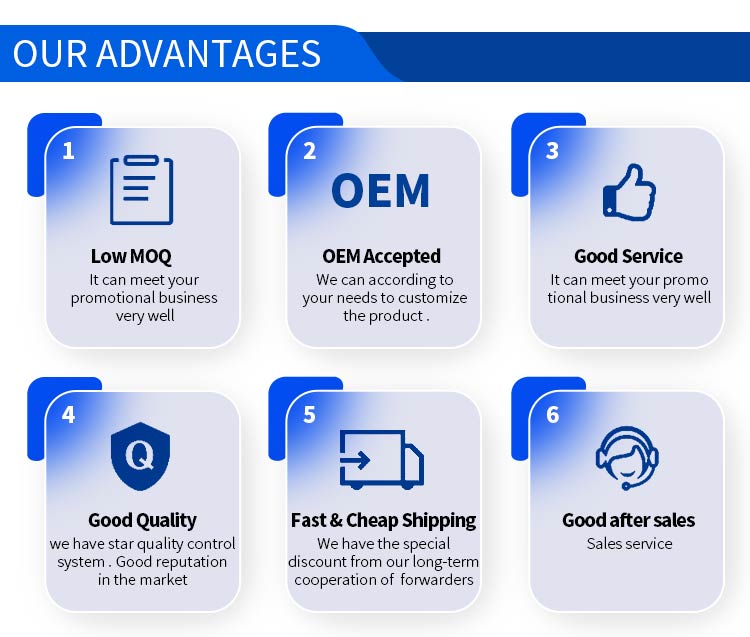 OUR ADVANTAGES

1

Low MOQ
It can meet your promotional business very well

2

OEM

OEM Accepted
We can according to your needs to customize the product .

3

Good Service
It can meet your promo tional business very well

4

Q

Good Quality
we have star quality control system . Good reputation in the market

5

Fast & Cheap Shipping
We have the special discount from our long-term cooperation of forwarders

6

Good after sales
Sales service